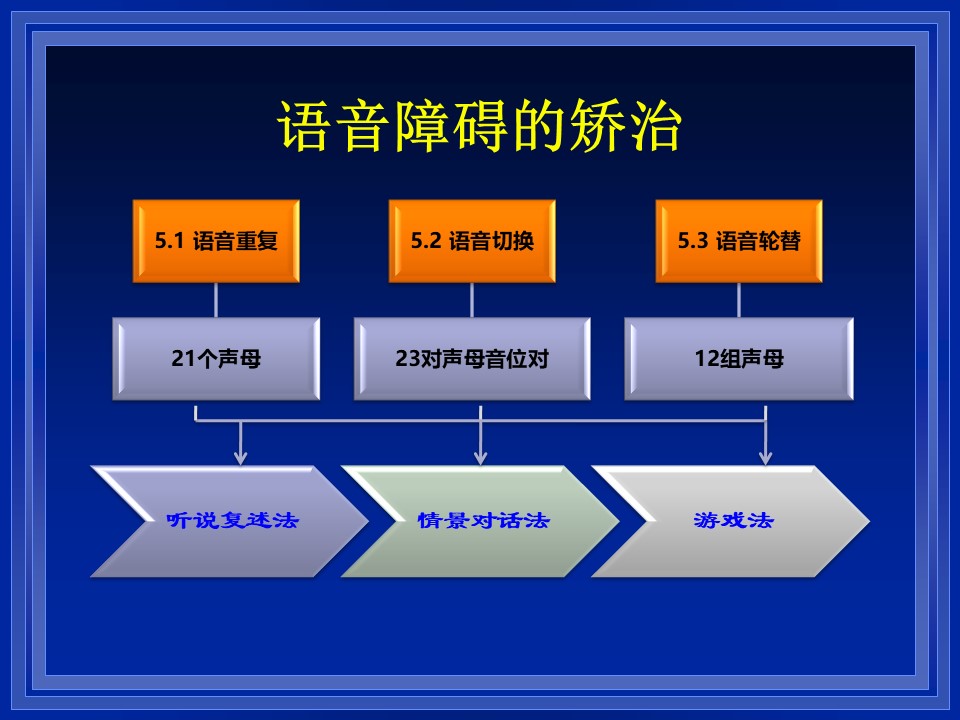 语音障碍的矫治

5.1 语音重复

5.2 语音切换

5.3 语音轮替

21个声母

23对声母音位对

12组声母

听说复述法

情景对话法

游戏法